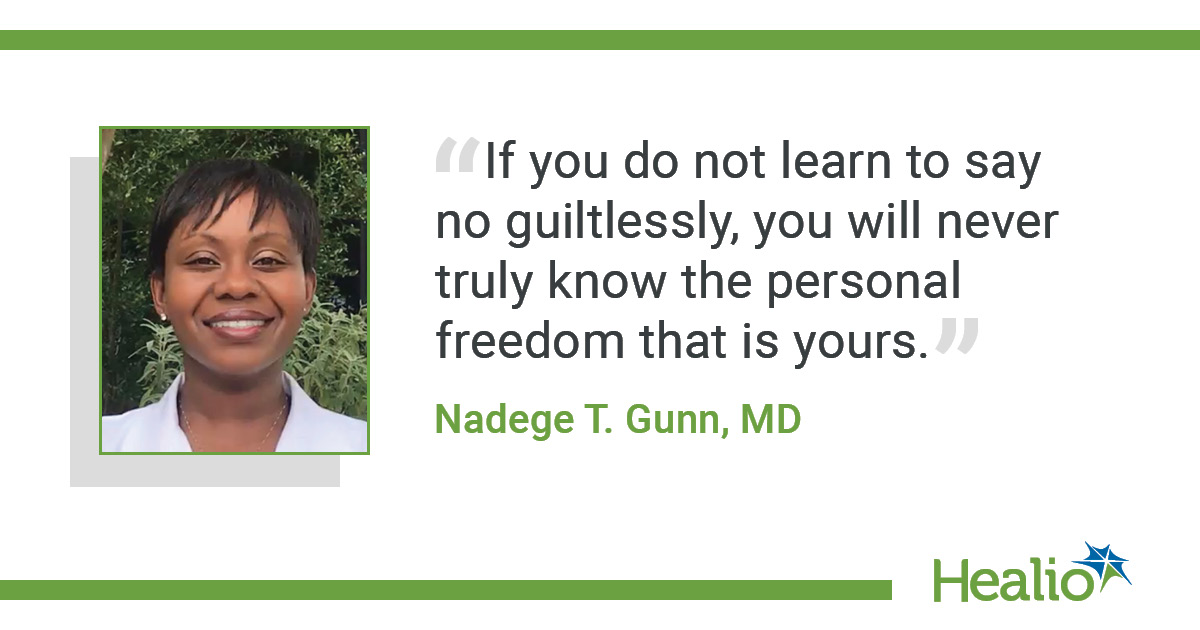 “If you do not learn to say no guiltlessly, you will never truly know the personal freedom that is yours.”

Nadege T. Gunn, MD

Healio